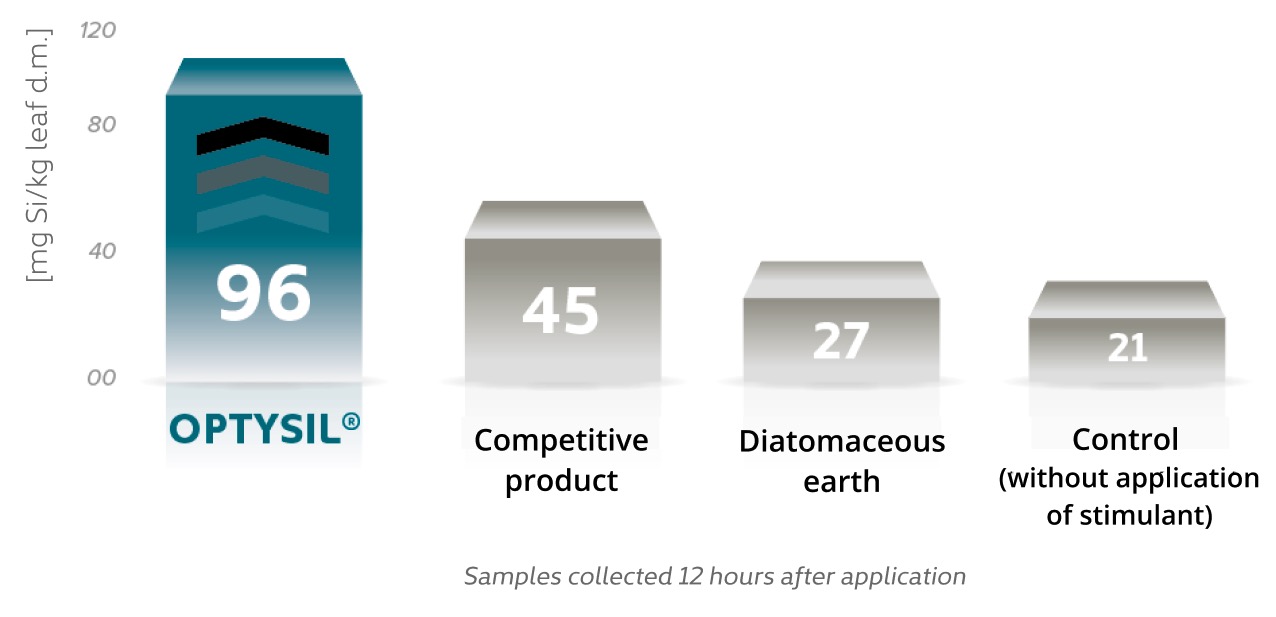 [mg Si/kg leaf d.m.]

120

80

40

00

96

OPTYSIL®

45

Competitive product

27

Diatomaceous earth

21

Control (without application of stimulant)

Samples collected 12 hours after application